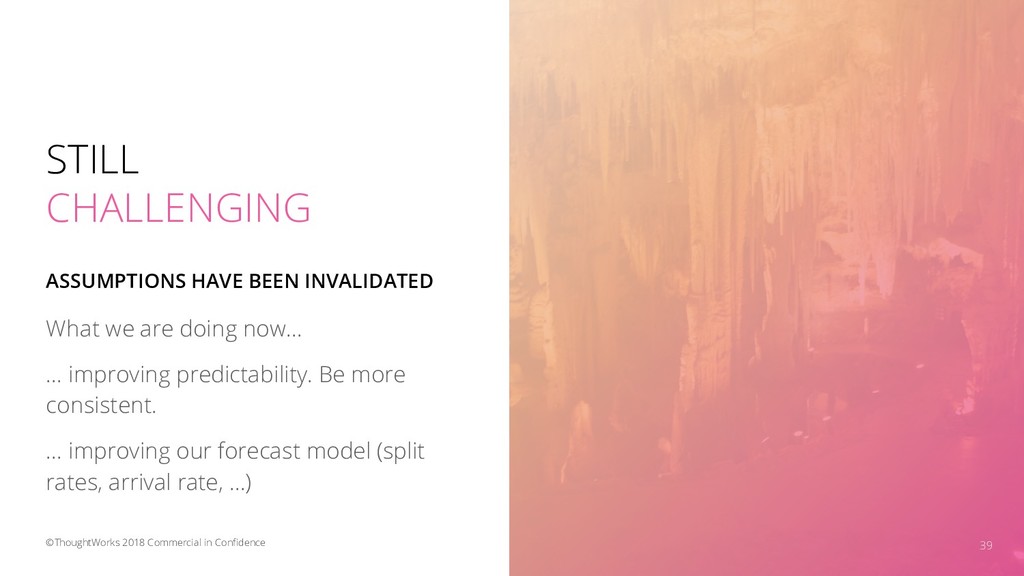 STILL
CHALLENGING

ASSUMPTIONS HAVE BEEN INVALIDATED

What we are doing now…

… improving predictability. Be more consistent.

… improving our forecast model (split rates, arrival rate, …)

©ThoughtWorks 2018 Commercial in Confidence

39